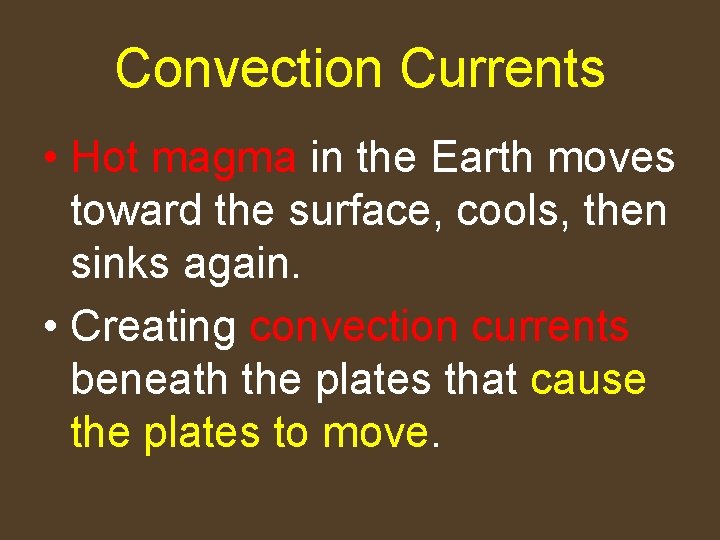 Convection Currents

• Hot magma in the Earth moves toward the surface, cools, then sinks again.
• Creating convection currents beneath the plates that cause the plates to move.